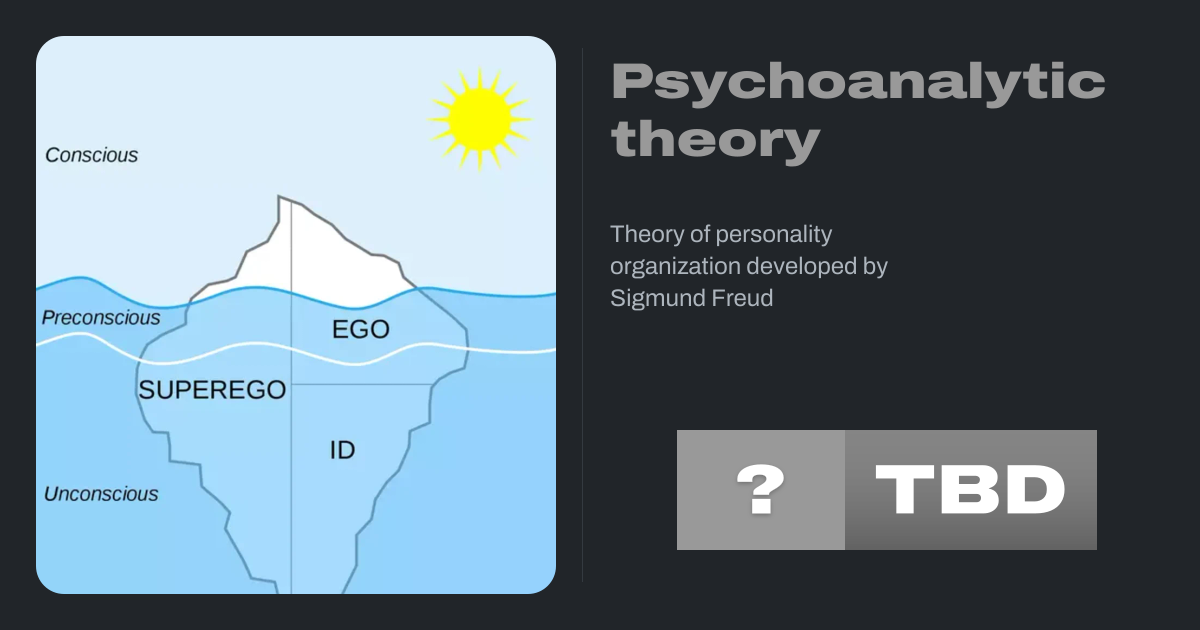 Conscious

Preconscious

EGO

SUPEREGO

ID

Unconscious

Psychoanalytic theory

Theory of personality organization developed by Sigmund Freud

?

TBD